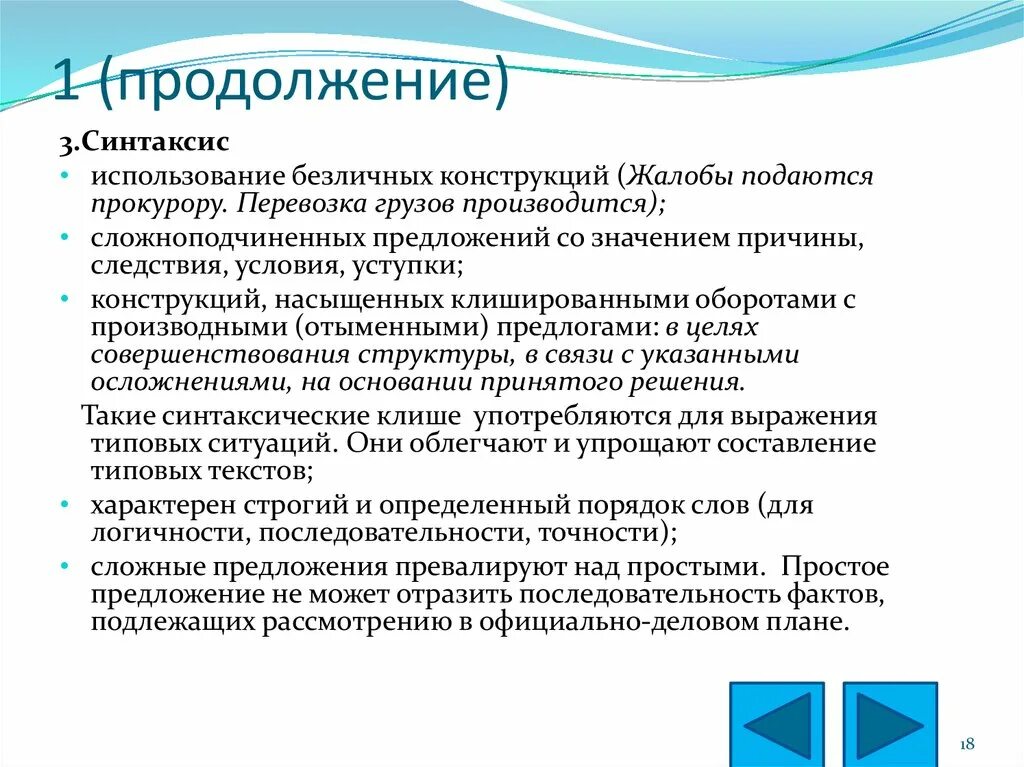 1 (продолжение)

3.Синтаксис

• использование безличных конструкций (Жалобы подаются прокурору. Перевозка грузов производится);
• сложноподчиненных предложений со значением причины, следствия, условия, уступки;
• конструкций, насыщенных клишированными оборотами с производными (отыменными) предлогами: в целях совершенствования структуры, в связи с указанными осложнениями, на основании принятого решения.

Такие синтаксические клише употребляются для выражения типовых ситуаций. Они облегчают и упрощают составление типовых текстов;

• характерен строгий и определенный порядок слов (для логичности, последовательности, точности);
• сложные предложения превалируют над простыми. Простое предложение не может отразить последовательность фактов, подлежащих рассмотрению в официально-деловом плане.

18